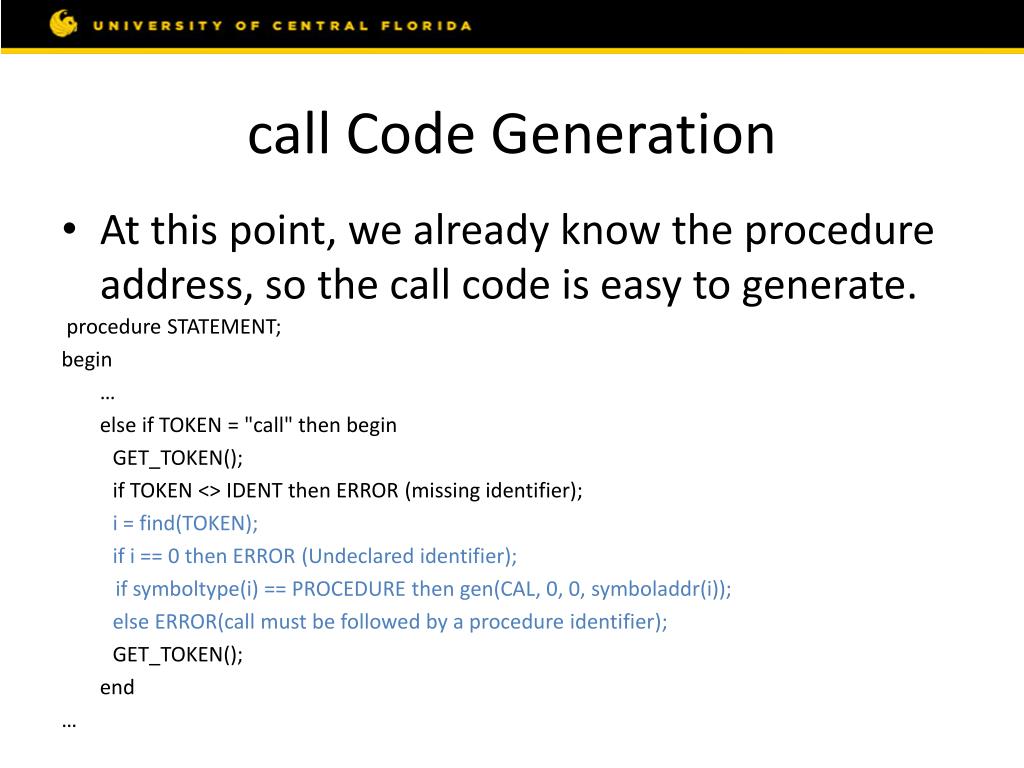 UNIVERSITY OF CENTRAL FLORIDA

call Code Generation

• At this point, we already know the procedure address, so the call code is easy to generate.

procedure STATEMENT;
begin
…
else if TOKEN = "call" then begin
GET_TOKEN();
if TOKEN <> IDENT then ERROR (missing identifier);
i = find(TOKEN);
if i == 0 then ERROR (Undeclared identifier);
if symboltype(i) == PROCEDURE then gen(CAL, 0, 0, symboladdr(i));
else ERROR(call must be followed by a procedure identifier);
GET_TOKEN();
end
…